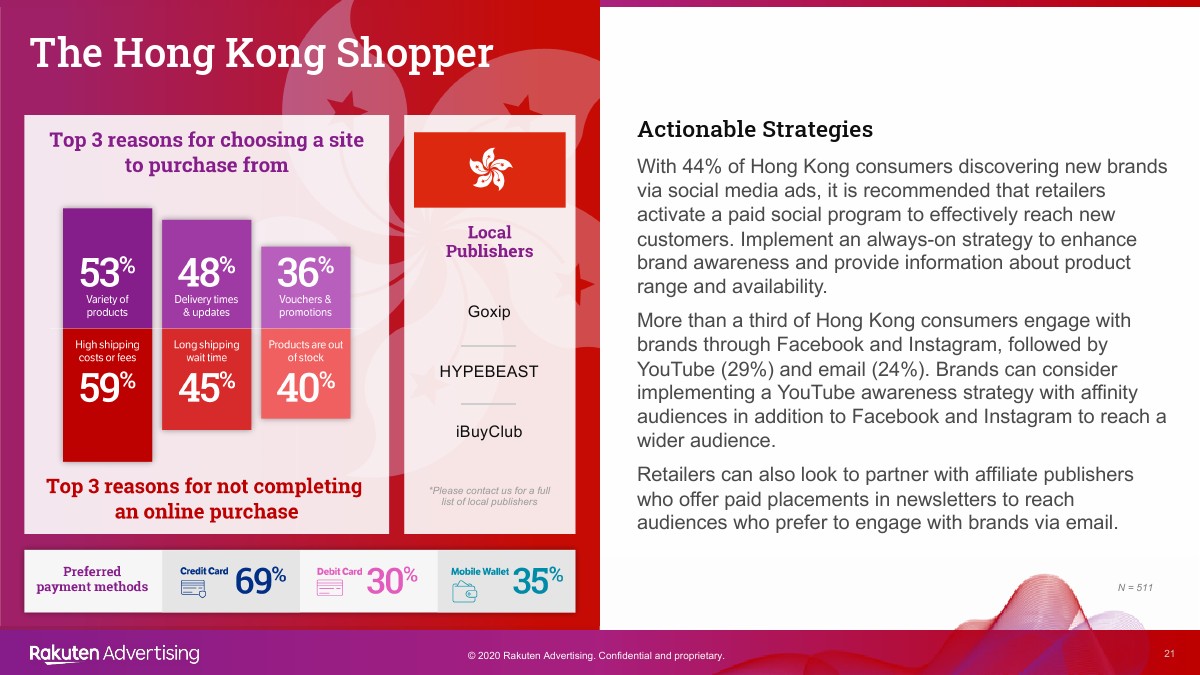 The Hong Kong Shopper

Top 3 reasons for choosing a site to purchase from

53% Variety of products

48% Delivery times & updates

36% Vouchers & promotions

High shipping costs or fees 59%

Long shipping wait time 45%

Products are out of stock 40%

Top 3 reasons for not completing an online purchase

Local Publishers

Goxip

HYPEBEAST

iBuyClub

*Please contact us for a full list of local publishers

Preferred payment methods

Credit Card 69%

Debit Card 30%

Mobile Wallet 35%

Actionable Strategies

With 44% of Hong Kong consumers discovering new brands via social media ads, it is recommended that retailers activate a paid social program to effectively reach new customers. Implement an always-on strategy to enhance brand awareness and provide information about product range and availability.

More than a third of Hong Kong consumers engage with brands through Facebook and Instagram, followed by YouTube (29%) and email (24%). Brands can consider implementing a YouTube awareness strategy with affinity audiences in addition to Facebook and Instagram to reach a wider audience.

Retailers can also look to partner with affiliate publishers who offer paid placements in newsletters to reach audiences who prefer to engage with brands via email.

N = 511

Rakuten Advertising

© 2020 Rakuten Advertising. Confidential and proprietary.

21